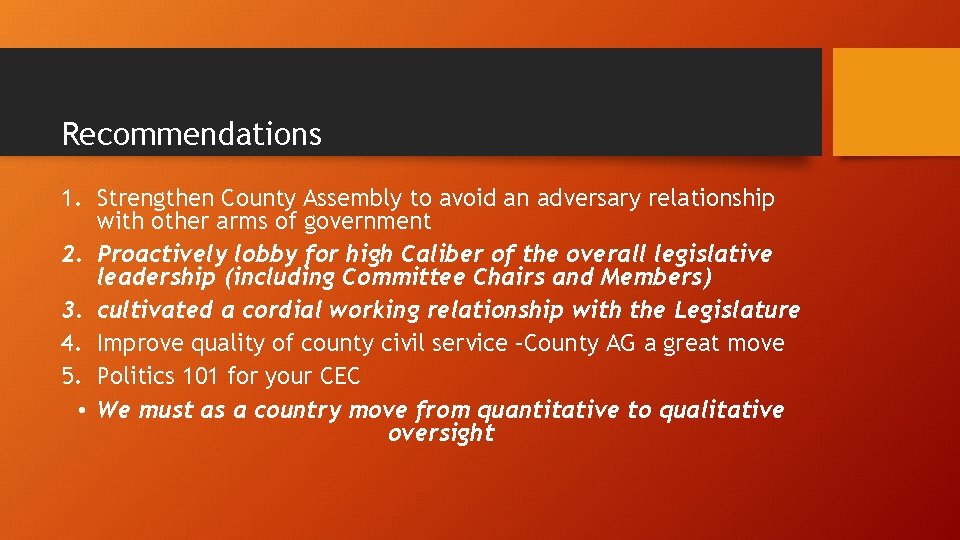 Recommendations

1. Strengthen County Assembly to avoid an adversary relationship with other arms of government
2. Proactively lobby for high Caliber of the overall legislative leadership (including Committee Chairs and Members)
3. cultivated a cordial working relationship with the Legislature
4. Improve quality of county civil service –County AG a great move
5. Politics 101 for your CEC

• We must as a country move from quantitative to qualitative oversight